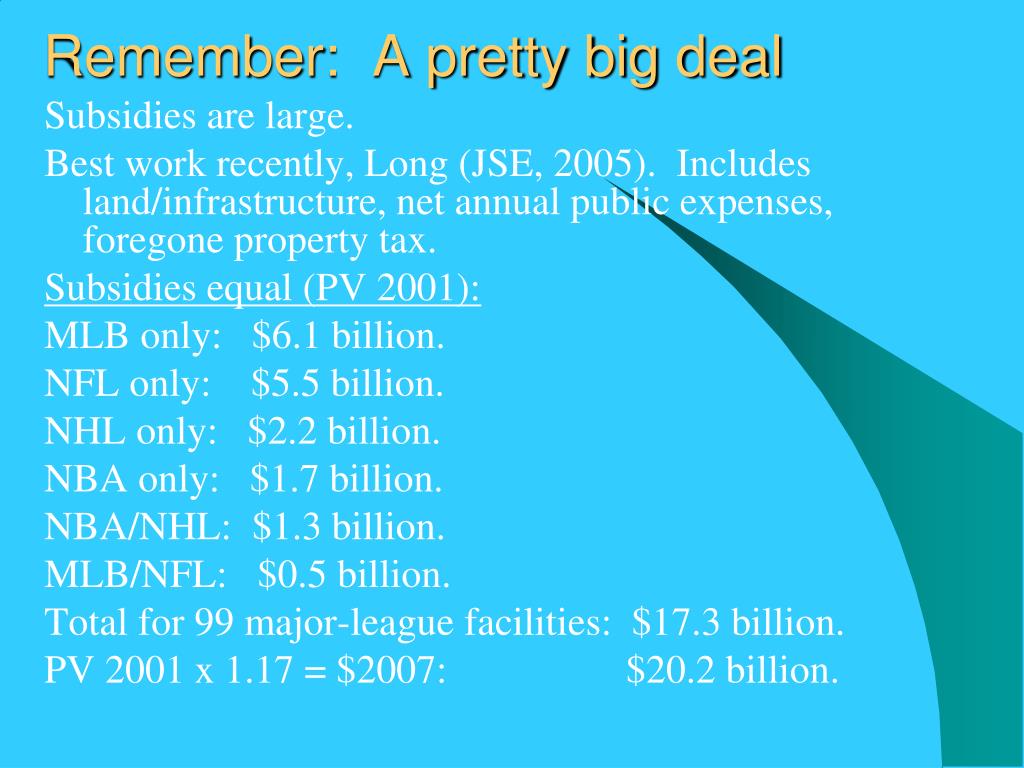 Remember: A pretty big deal

Subsidies are large.

Best work recently, Long (JSE, 2005). Includes land/infrastructure, net annual public expenses, foregone property tax.

Subsidies equal (PV 2001):

MLB only: \$6.1 billion.

NFL only: \$5.5 billion.

NHL only: \$2.2 billion.

NBA only: \$1.7 billion.

NBA/NHL: \$1.3 billion.

MLB/NFL: \$0.5 billion.

Total for 99 major-league facilities: \$17.3 billion.

PV 2001 x 1.17 = \$2007: \$20.2 billion.